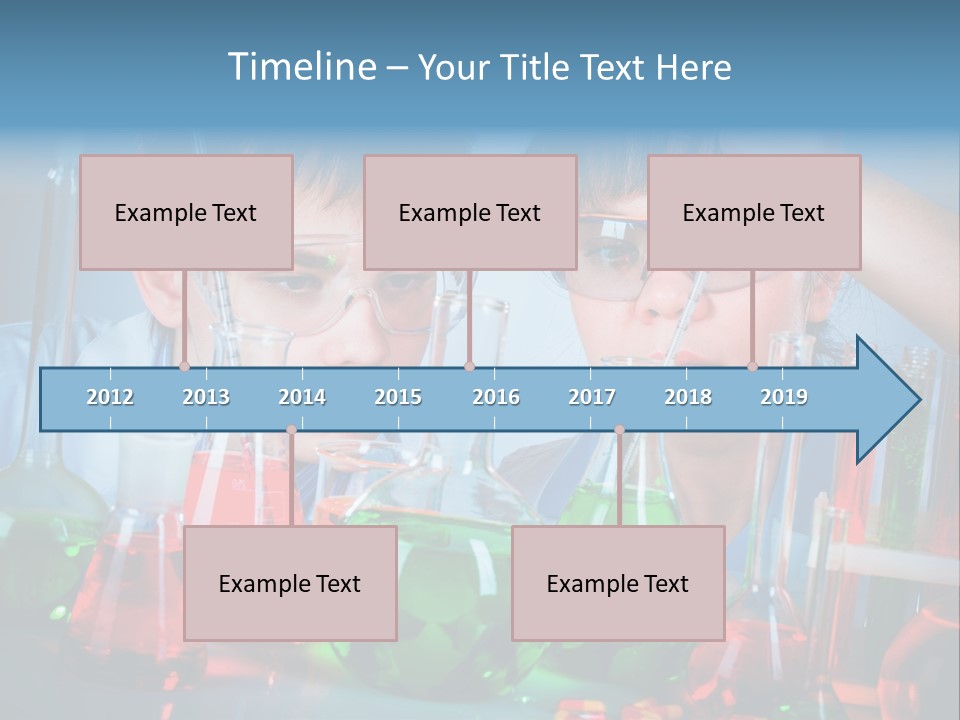 Timeline – Your Title Text Here

Example Text

Example Text

Example Text

2012 2013 2014 2015 2016 2017 2018 2019

Example Text

Example Text